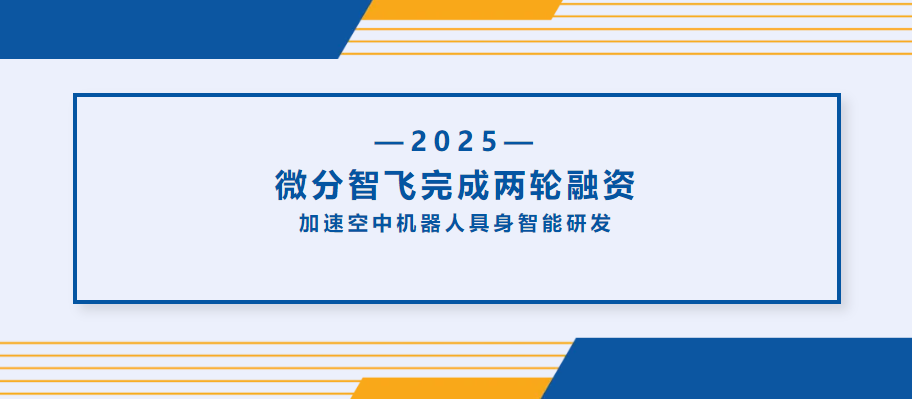 —2025—

微分智飞完成两轮融资

加速空中机器人具身智能研发